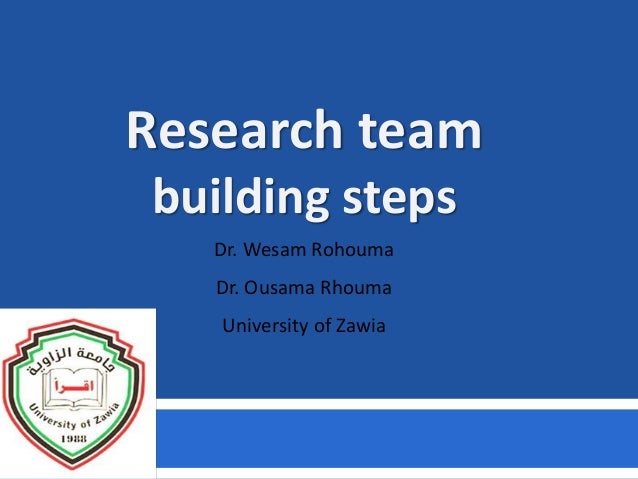 Research team building steps

Dr. Wesam Rohouma

Dr. Ousama Rhouma

University of Zawia

جامعة الزاوية

اقرأ

University of Zawia

1988